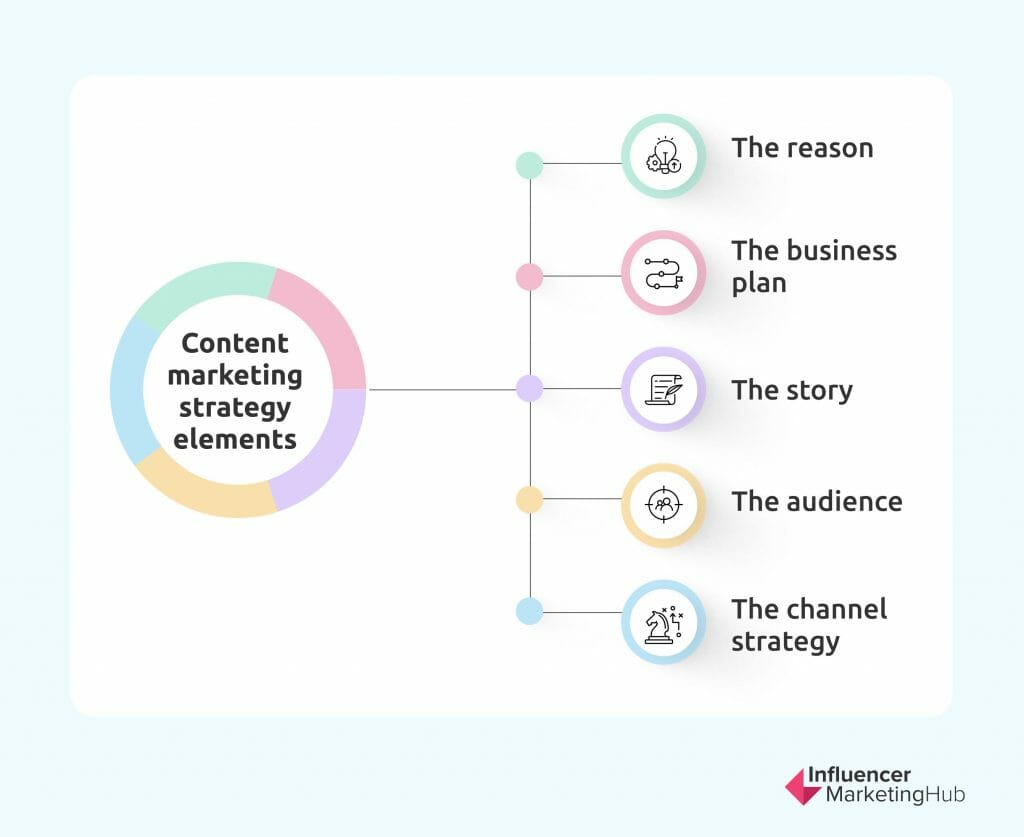 Content marketing strategy elements

The reason

The business plan

The story

The audience

The channel strategy

Influencer MarketingHub